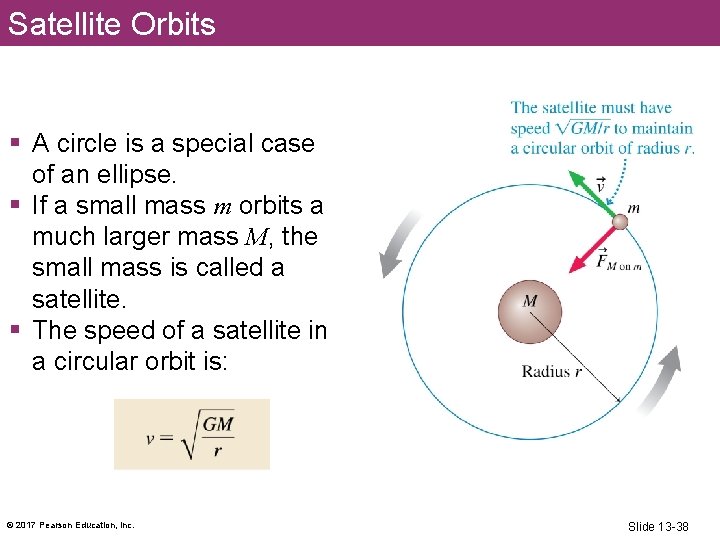 Satellite Orbits

▪ A circle is a special case of an ellipse.
▪ If a small mass $m$ orbits a much larger mass $M$, the small mass is called a satellite.
▪ The speed of a satellite in a circular orbit is:

$v = \sqrt{\frac{GM}{r}}$

The satellite must have speed $\sqrt{GM/r}$ to maintain a circular orbit of radius $r$.

$\vec{v}$

$m$

$\vec{F}_{M \text{ on } m}$

$M$

Radius $r$

© 2017 Pearson Education, Inc.

Slide 13-38